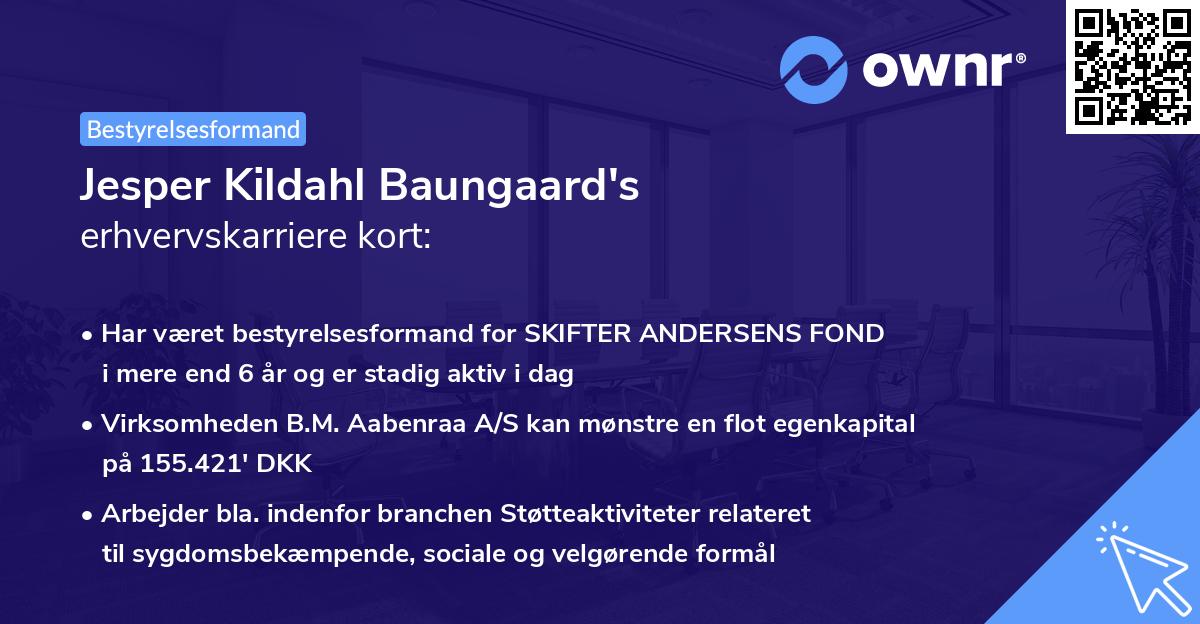 ownr®

Bestyrelsesformand

Jesper Kildahl Baungaard's
erhvervskarriere kort:

• Har været bestyrelsesformand for SKIFTER ANDERSENS FOND i mere end 6 år og er stadig aktiv i dag

• Virksomheden B.M. Aabenraa A/S kan mønstre en flot egenkapital på 155.421' DKK

• Arbejder bla. indenfor branchen Støtteaktiviteter relateret til sygdomsbekæmpende, sociale og velgørende formål